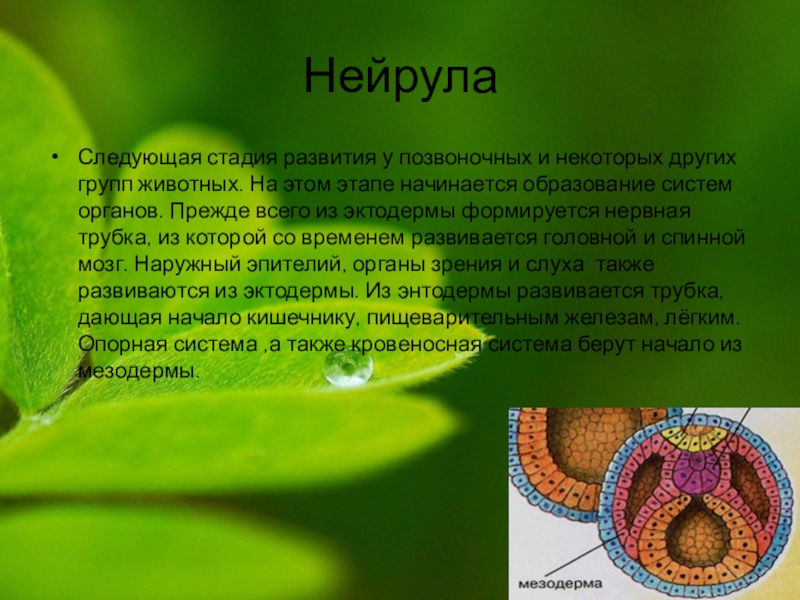 Нейрула

• Следующая стадия развития у позвоночных и некоторых других групп животных. На этом этапе начинается образование систем органов. Прежде всего из эктодермы формируется нервная трубка, из которой со временем развивается головной и спинной мозг. Наружный эпителий, органы зрения и слуха  также развиваются из эктодермы. Из энтодермы развивается трубка, дающая начало кишечнику, пищеварительным железам, лёгким. Опорная система ,а также кровеносная система берут начало из мезодермы.

мезодерма